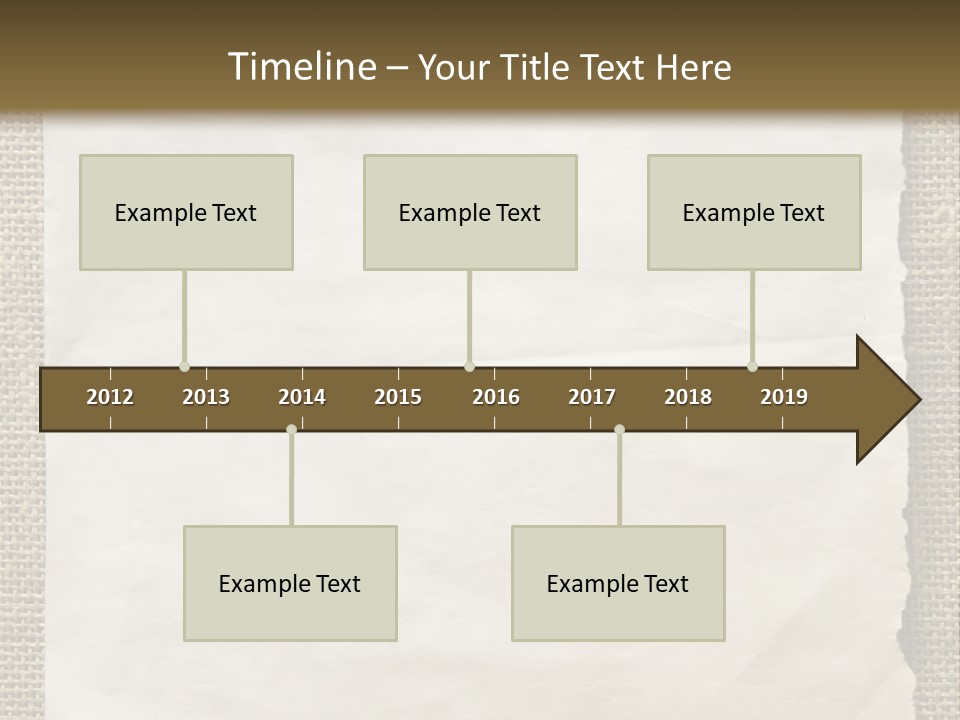 Timeline – Your Title Text Here

Example Text

Example Text

Example Text

2012 2013 2014 2015 2016 2017 2018 2019

Example Text

Example Text